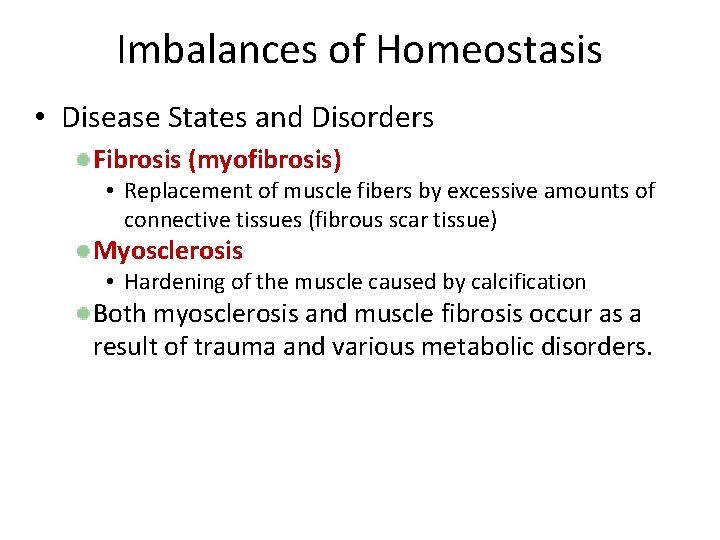 Imbalances of Homeostasis

• Disease States and Disorders

Fibrosis (myofibrosis)

• Replacement of muscle fibers by excessive amounts of connective tissues (fibrous scar tissue)

Myosclerosis

• Hardening of the muscle caused by calcification

Both myosclerosis and muscle fibrosis occur as a result of trauma and various metabolic disorders.